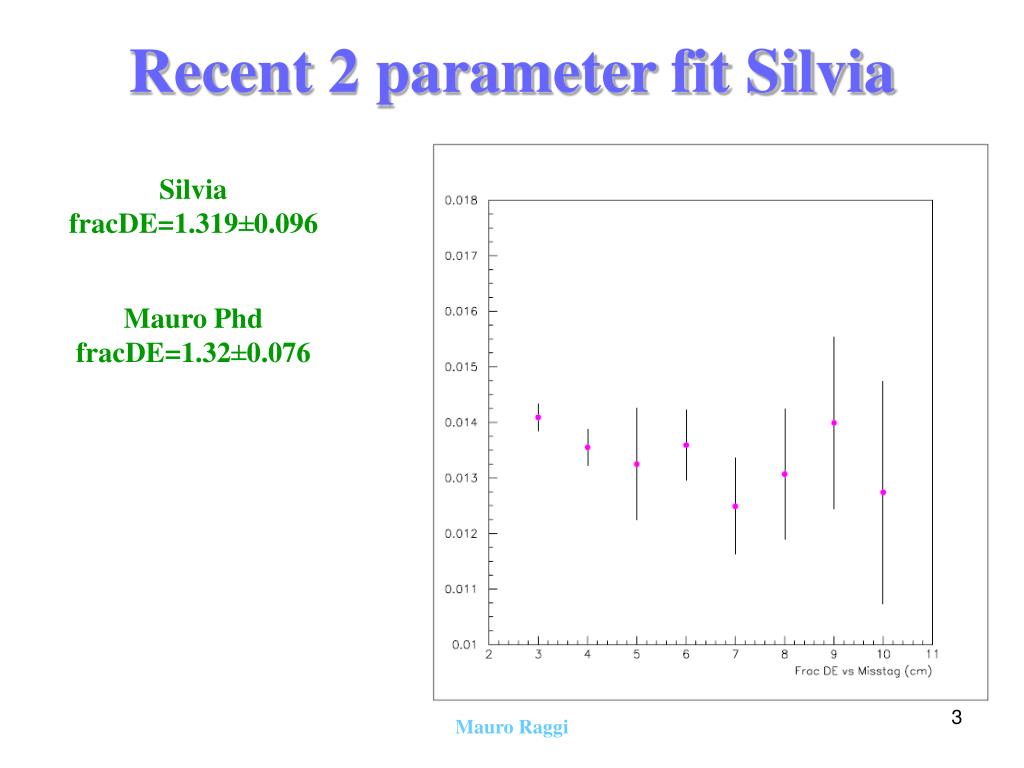 Recent 2 parameter fit Silvia

Silvia
fracDE=1.319±0.096

Mauro Phd
fracDE=1.32±0.076

0.018
0.017
0.016
0.015
0.014
0.013
0.012
0.011
0.01
2 3 4 5 6 7 8 9 10 11
Frac DE vs Misstag (cm)

Mauro Raggi

3